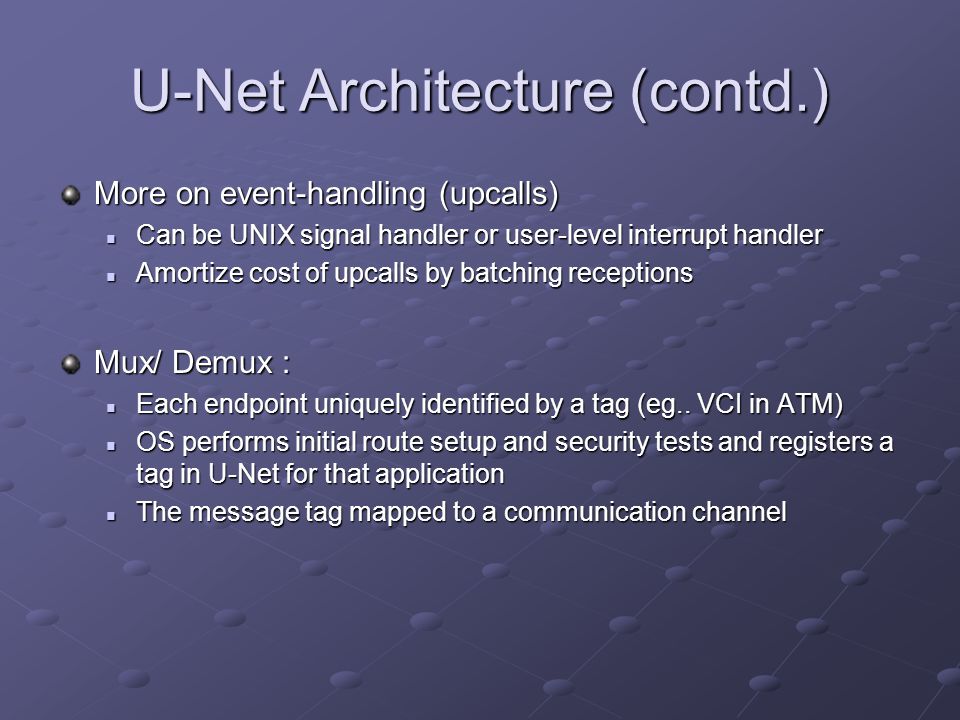 U-Net Architecture (contd.)

More on event-handling (upcalls)
Can be UNIX signal handler or user-level interrupt handler
Amortize cost of upcalls by batching receptions

Mux/ Demux :
Each endpoint uniquely identified by a tag (eg.. VCI in ATM)
OS performs initial route setup and security tests and registers a tag in U-Net for that application
The message tag mapped to a communication channel